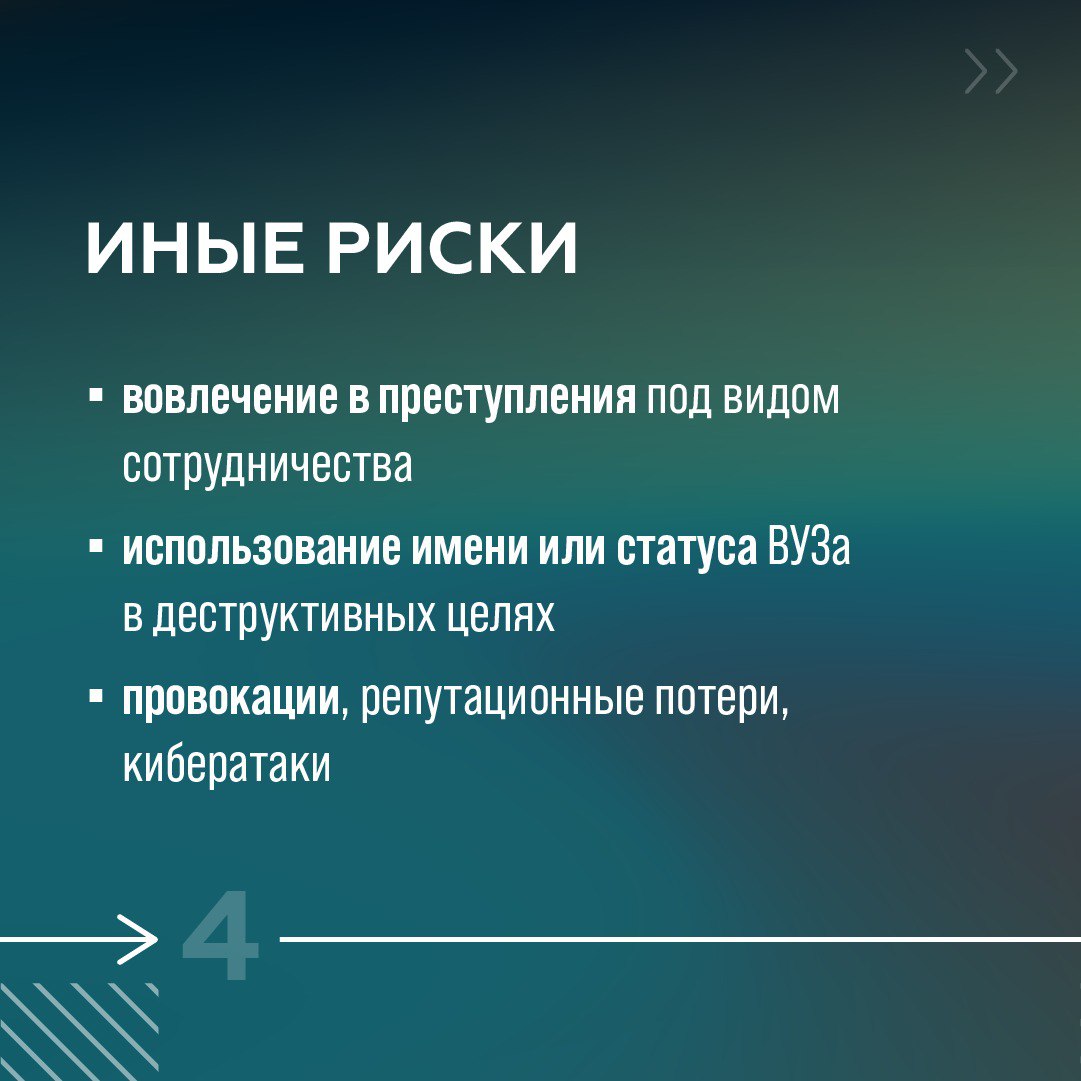 ИНЫЕ РИСКИ

▪ вовлечение в преступления под видом сотрудничества

▪ использование имени или статуса ВУЗа в деструктивных целях

▪ провокации, репутационные потери, кибератаки

4